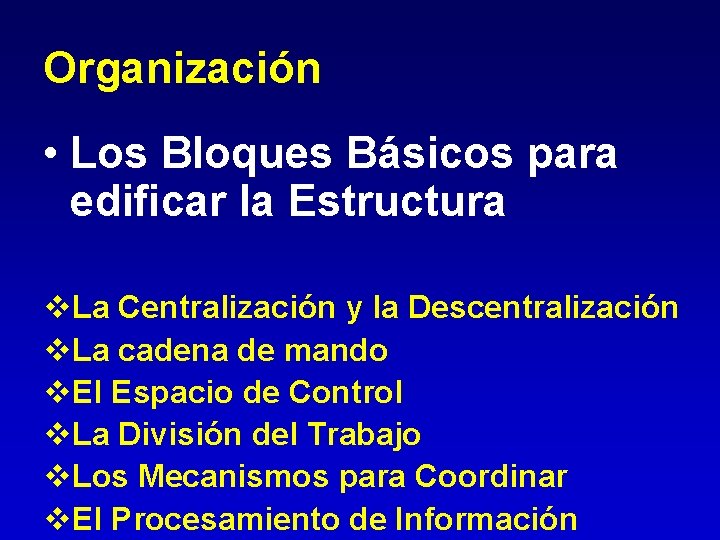 Organización

• Los Bloques Básicos para edificar la Estructura

❖La Centralización y la Descentralización
❖La cadena de mando
❖El Espacio de Control
❖La División del Trabajo
❖Los Mecanismos para Coordinar
❖El Procesamiento de Información